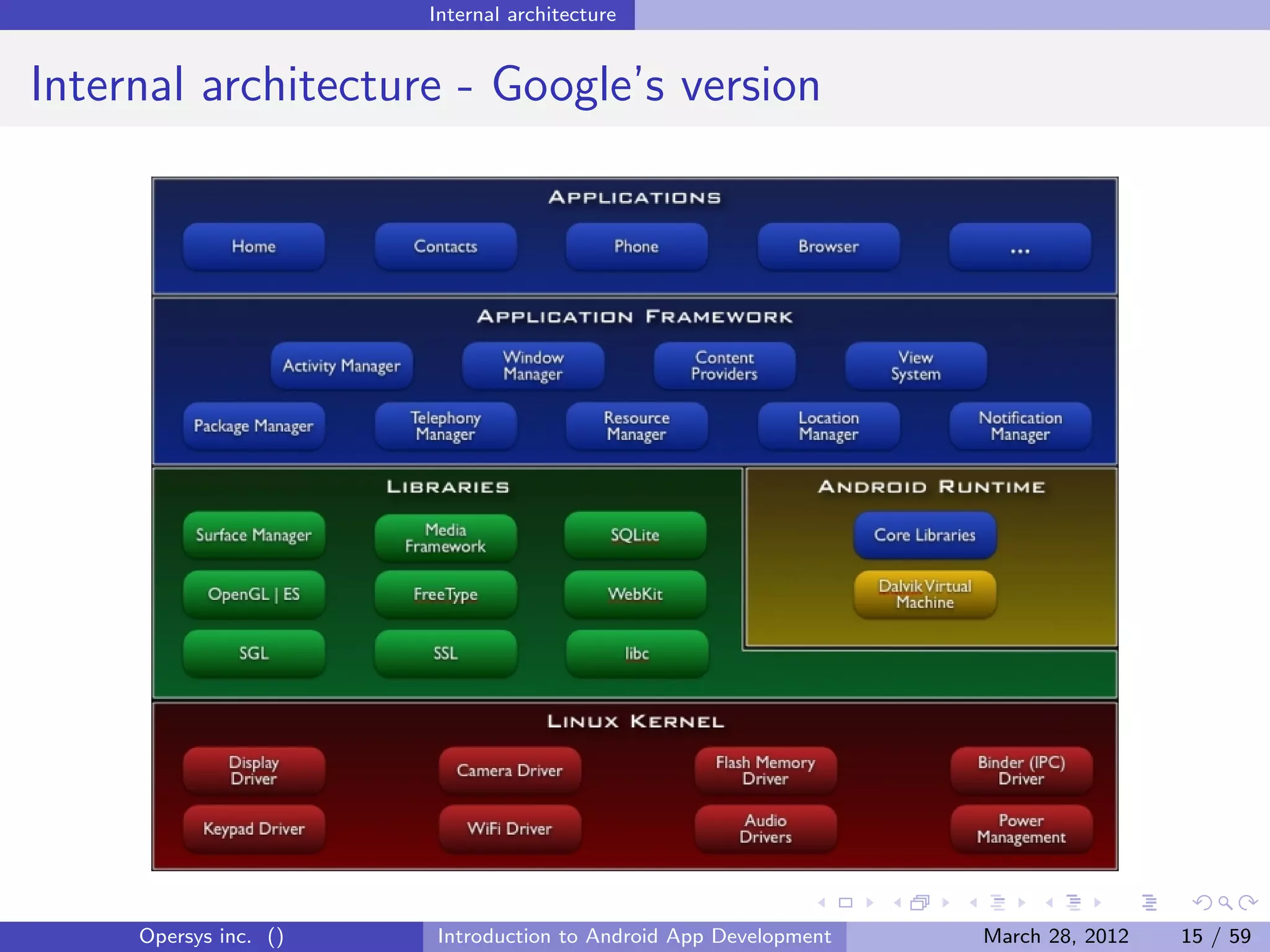 Internal architecture

Internal architecture - Google's version

APPLICATIONS

Home

Contacts

Phone

Browser

...

APPLICATION FRAMEWORK

Activity Manager

Window Manager

Content Providers

View System

Package Manager

Telephony Manager

Resource Manager

Location Manager

Notification Manager

LIBRARIES

Surface Manager

Media Framework

SQLite

OpenGL | ES

FreeType

WebKit

SGL

SSL

libc

ANDROID RUNTIME

Core Libraries

Dalvik Virtual Machine

LINUX KERNEL

Display Driver

Camera Driver

Flash Memory Driver

Binder (IPC) Driver

Keypad Driver

WiFi Driver

Audio Drivers

Power Management

Opersys inc. ()

Introduction to Android App Development

March 28, 2012

15 / 59